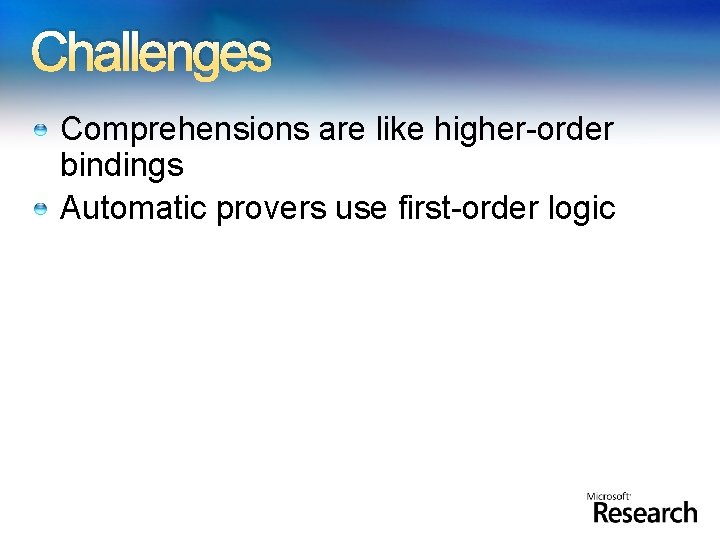 Challenges

Comprehensions are like higher-order bindings

Automatic provers use first-order logic

Microsoft Research